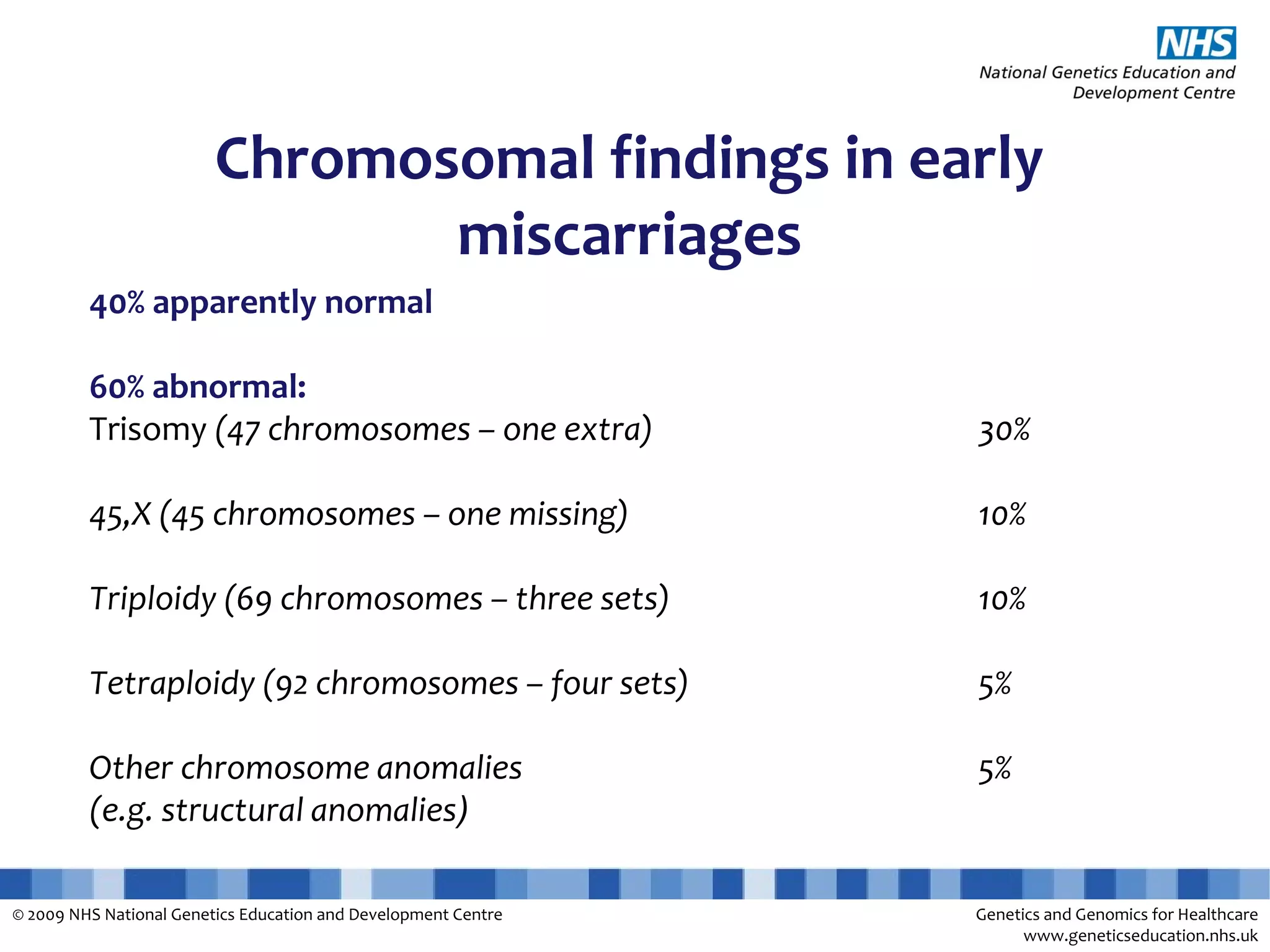 NHS
National Genetics Education and Development Centre

Chromosomal findings in early miscarriages

40% apparently normal

60% abnormal:
Trisomy (47 chromosomes – one extra) 30%

45,X (45 chromosomes – one missing) 10%

Triploidy (69 chromosomes – three sets) 10%

Tetraploidy (92 chromosomes – four sets) 5%

Other chromosome anomalies (e.g. structural anomalies) 5%

© 2009 NHS National Genetics Education and Development Centre

Genetics and Genomics for Healthcare
www.geneticseducation.nhs.uk